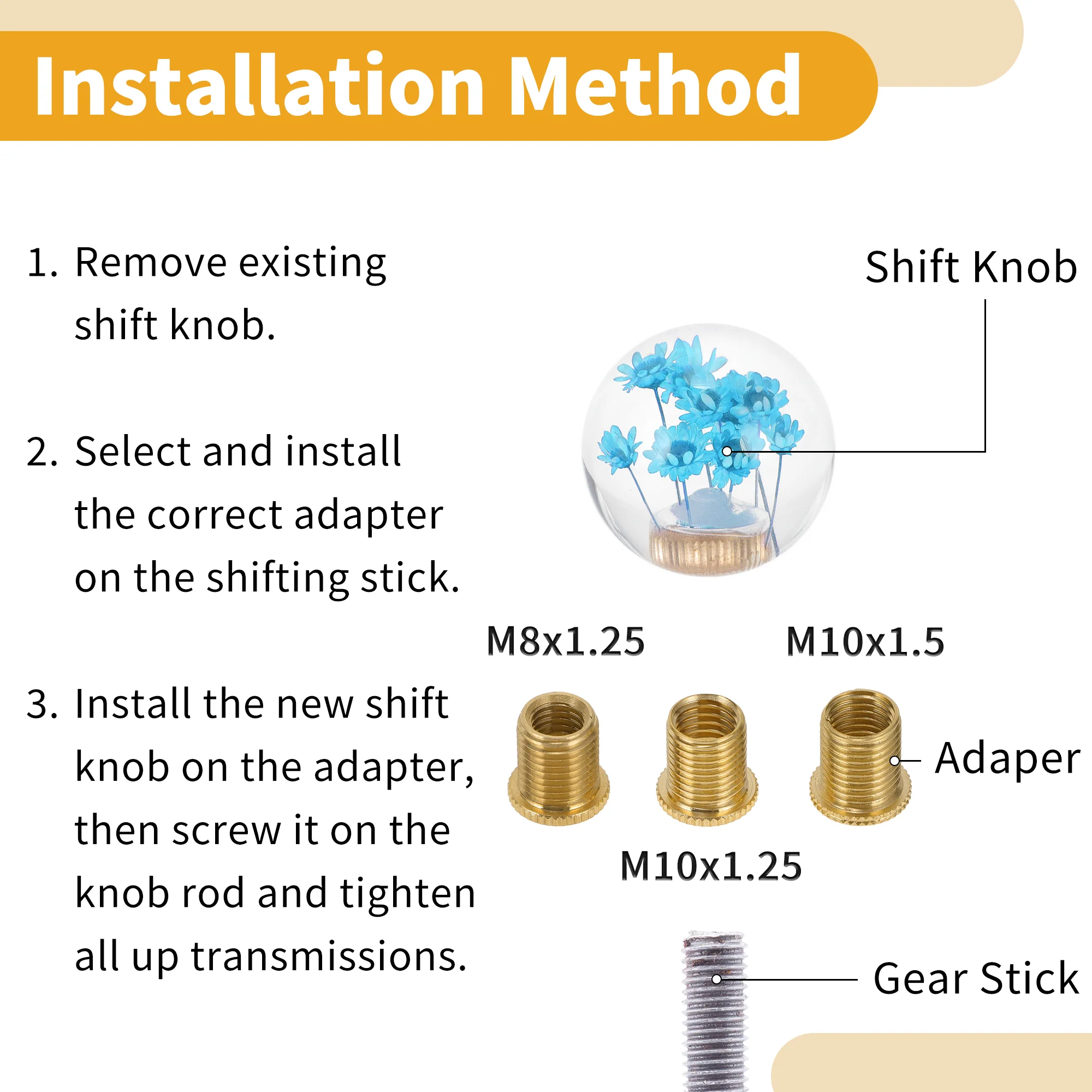 Installation Method

1. Remove existing shift knob.

2. Select and install the correct adapter on the shifting stick.

3. Install the new shift knob on the adapter, then screw it on the knob rod and tighten all up transmissions.

Shift Knob

M8x1.25

M10x1.5

Adaper

M10x1.25

Gear Stick